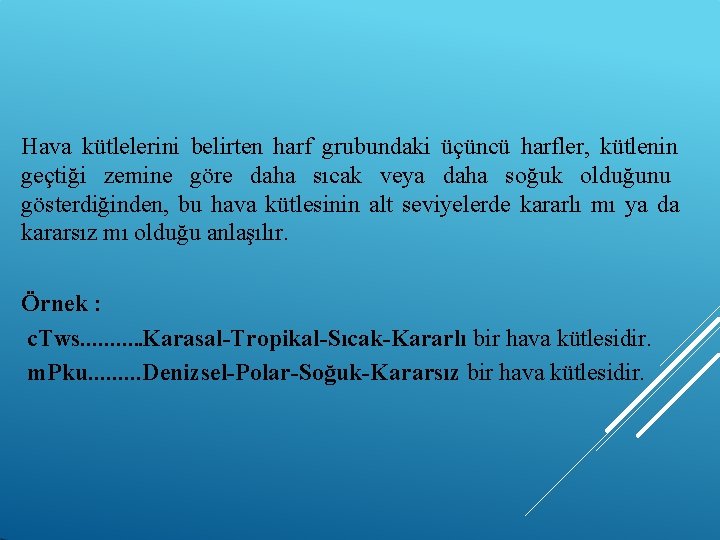 Hava kütlelerini belirten harf grubundaki üçüncü harfler, kütlenin geçtiği zemine göre daha sıcak veya daha soğuk olduğunu gösterdiğinden, bu hava kütlesinin alt seviyelerde kararlı mı ya da kararsız mı olduğu anlaşılır.

Örnek :
cTws...........Karasal-Tropikal-Sıcak-Kararlı bir hava kütlesidir.
mPku.........Denizsel-Polar-Soğuk-Kararsız bir hava kütlesidir.